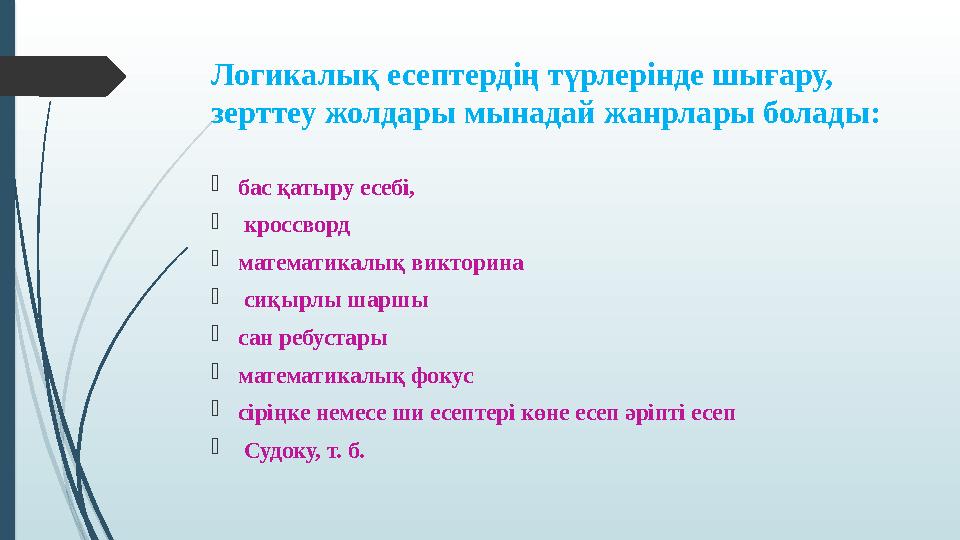 Логикалық есептердің түрлерінде шығару, зерттеу жолдары мынадай жанрлары болады:

бас қатыру есебі,
кроссворд
математикалық викторина
сиқырлы шаршы
сан ребустары
математикалық фокус
сіріңке немесе ши есептері көне есеп әріпті есеп
Судоку, т. б.